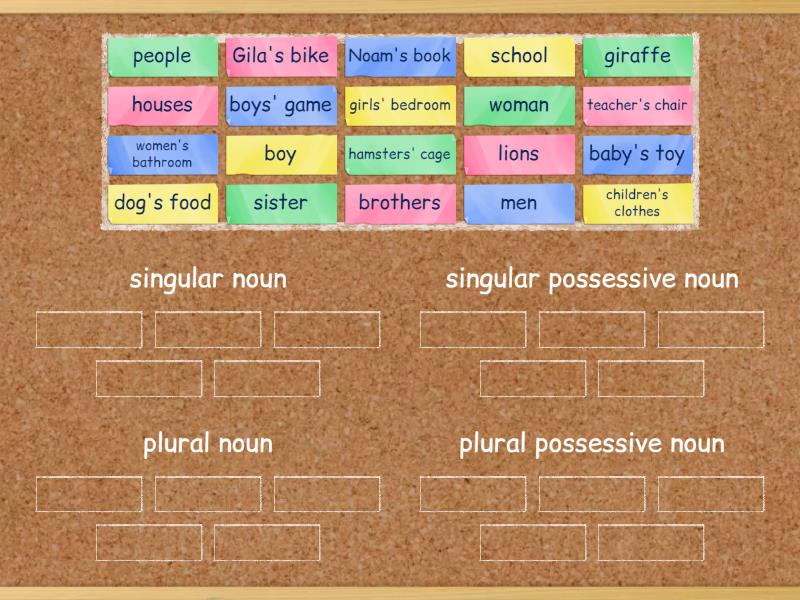 people
Gila's bike
Noam's book
school
giraffe
houses
boys' game
girls' bedroom
woman
teacher's chair
women's bathroom
boy
hamsters' cage
lions
baby's toy
dog's food
sister
brothers
men
children's clothes

singular noun

singular possessive noun

plural noun

plural possessive noun